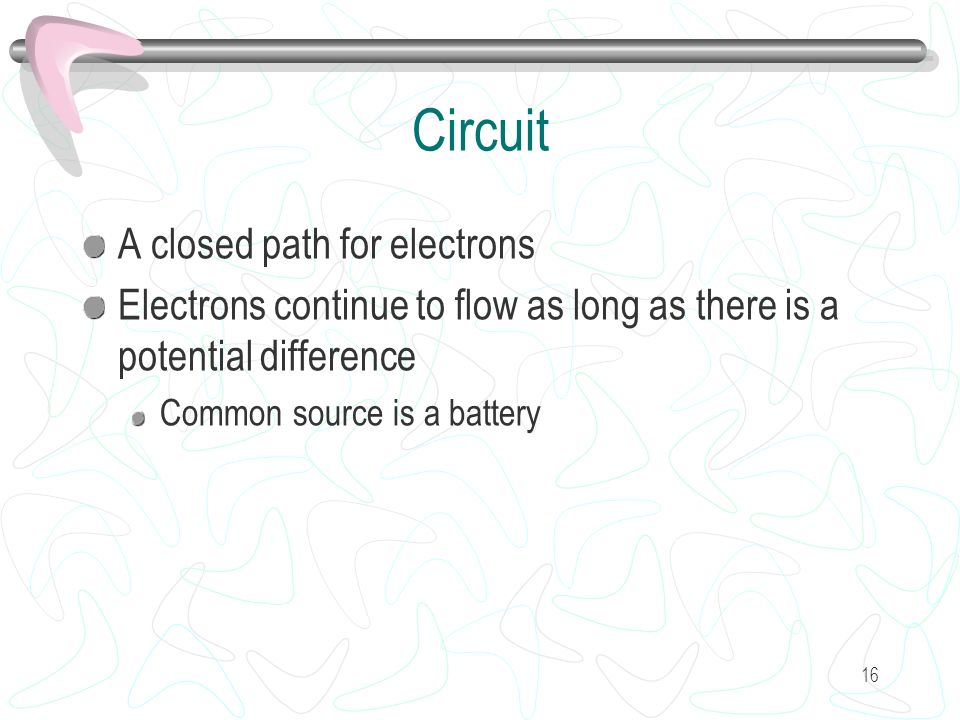 Circuit

A closed path for electrons

Electrons continue to flow as long as there is a potential difference

Common source is a battery

16